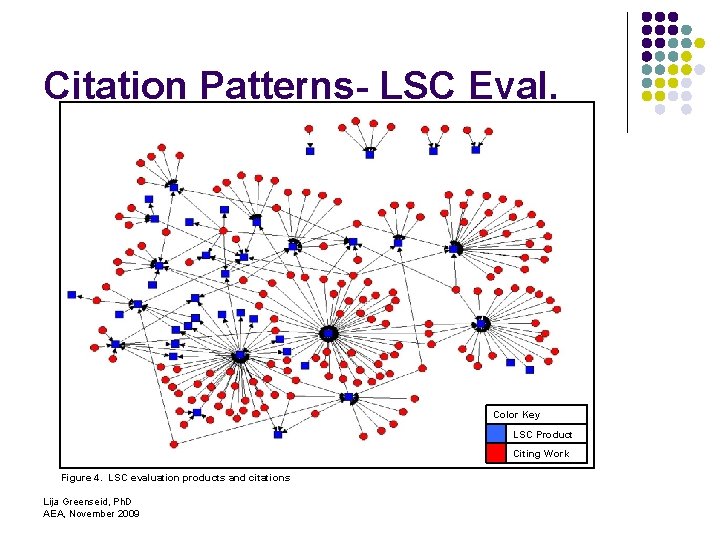 Citation Patterns- LSC Eval.

Color Key
LSC Product
Citing Work

Figure 4. LSC evaluation products and citations

Lija Greenseid, PhD
AEA, November 2009